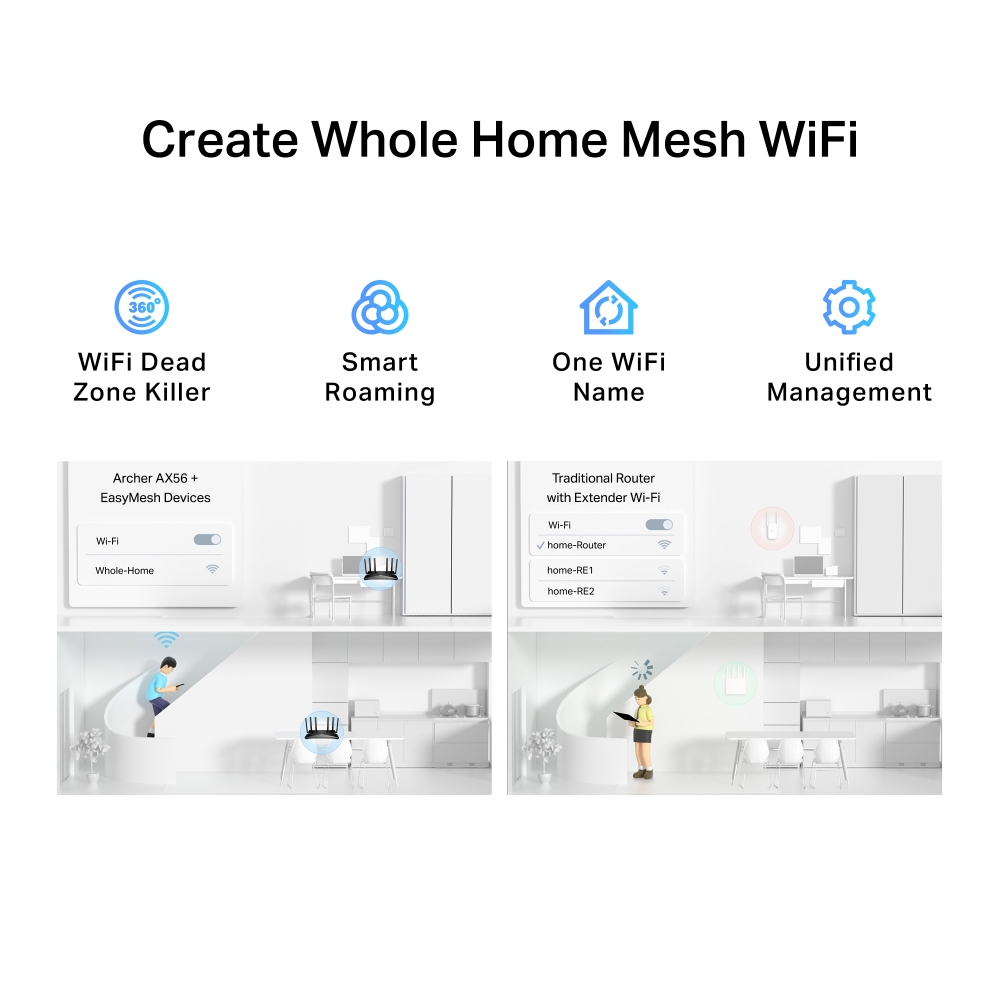 Create Whole Home Mesh WiFi

360°

WiFi Dead Zone Killer

Smart Roaming

One WiFi Name

Unified Management

Archer AX56 + EasyMesh Devices

Wi-Fi

Whole-Home

Traditional Router with Extender Wi-Fi

Wi-Fi

✓ home-Router

home-RE1

home-RE2